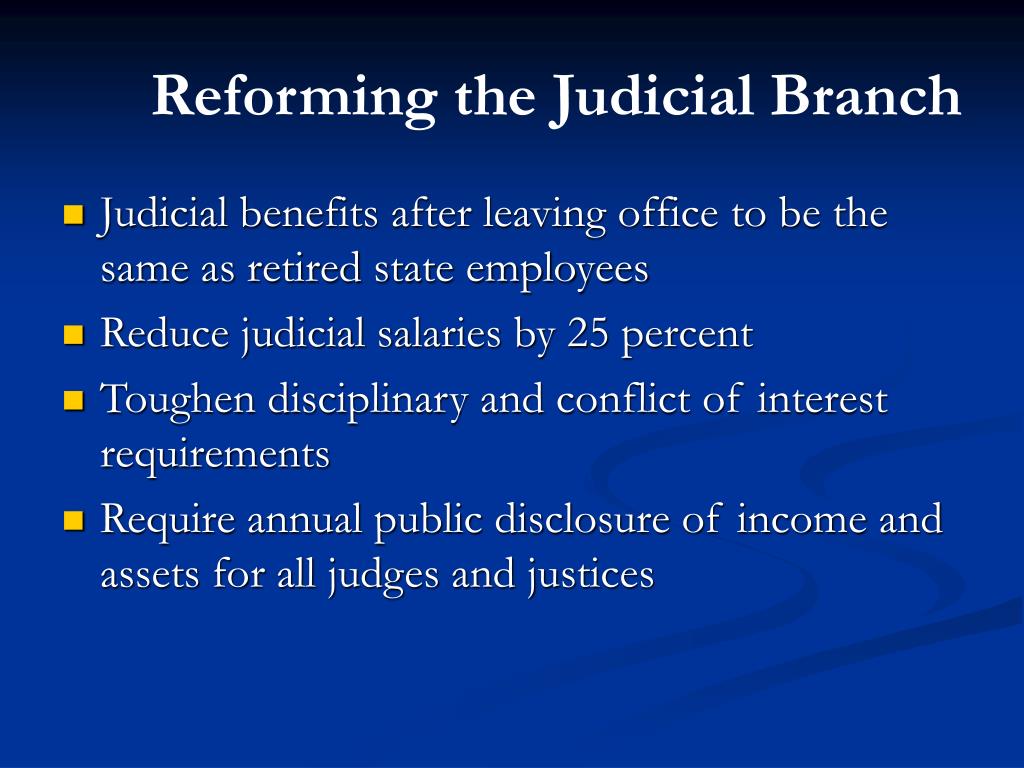 Reforming the Judicial Branch

- Judicial benefits after leaving office to be the same as retired state employees
- Reduce judicial salaries by 25 percent
- Toughen disciplinary and conflict of interest requirements
- Require annual public disclosure of income and assets for all judges and justices